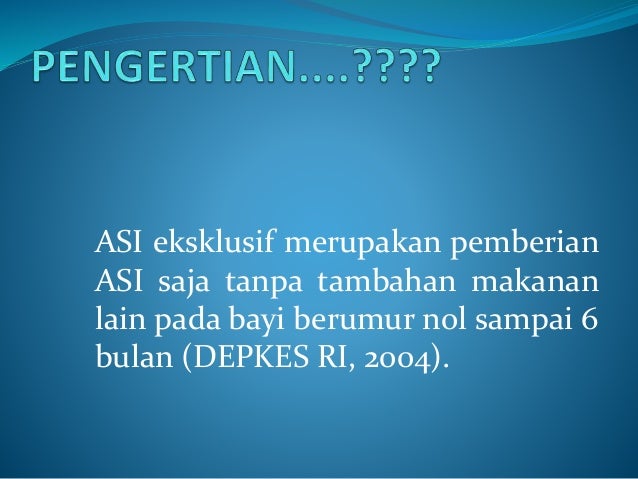 PENGERTIAN....????

ASI eksklusif merupakan pemberian ASI saja tanpa tambahan makanan lain pada bayi berumur nol sampai 6 bulan (DEPKES RI, 2004).